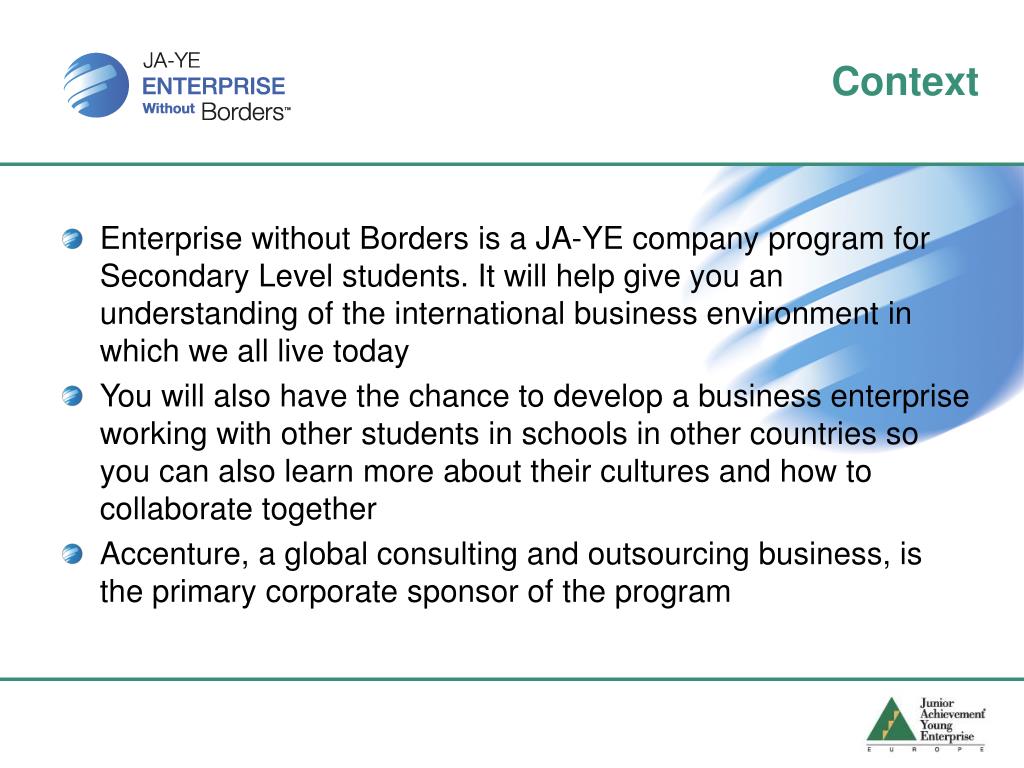 JA-YE
ENTERPRISE
Without Borders™

Context

Enterprise without Borders is a JA-YE company program for Secondary Level students. It will help give you an understanding of the international business environment in which we all live today

You will also have the chance to develop a business enterprise working with other students in schools in other countries so you can also learn more about their cultures and how to collaborate together

Accenture, a global consulting and outsourcing business, is the primary corporate sponsor of the program

Junior Achievement Young Enterprise
EUROPE